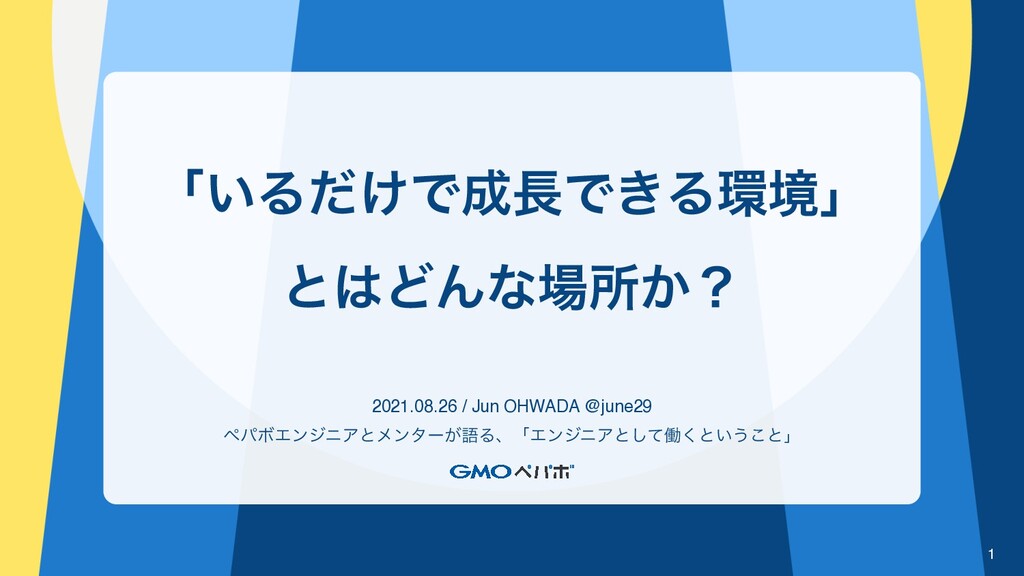 「いるだけで成長できる環境」

とはどんな場所か？

2021.08.26 / Jun OHWADA @june29

ペパボエンジニアとメンターが語る、「エンジニアとして働くということ」

GMOペパボ

1